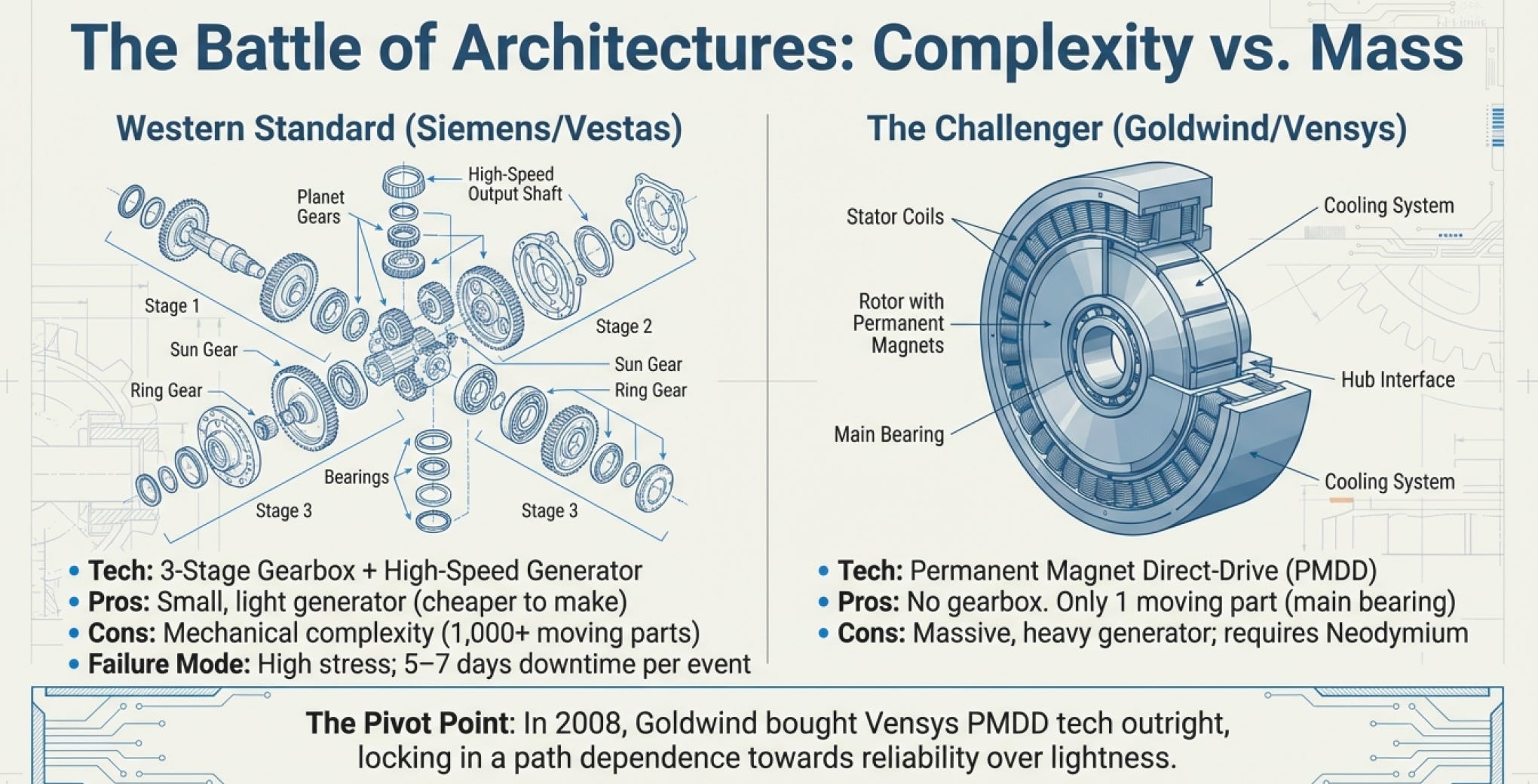 The Battle of Architectures: Complexity vs. Mass

Western Standard (Siemens/Vestas)

Planet Gears
High-Speed Output Shaft
Stage 1
Stage 2
Sun Gear
Ring Gear
Sun Gear
Ring Gear
Bearings
Stage 3
Stage 3

• Tech: 3-Stage Gearbox + High-Speed Generator
• Pros: Small, light generator (cheaper to make)
• Cons: Mechanical complexity (1,000+ moving parts)
• Failure Mode: High stress; 5–7 days downtime per event

The Challenger (Goldwind/Vensys)

Stator Coils
Cooling System
Rotor with Permanent Magnets
Hub Interface
Main Bearing
Cooling System

• Tech: Permanent Magnet Direct-Drive (PMDD)
• Pros: No gearbox. Only 1 moving part (main bearing)
• Cons: Massive, heavy generator; requires Neodymium

The Pivot Point: In 2008, Goldwind bought Vensys PMDD tech outright, locking in a path dependence towards reliability over lightness.